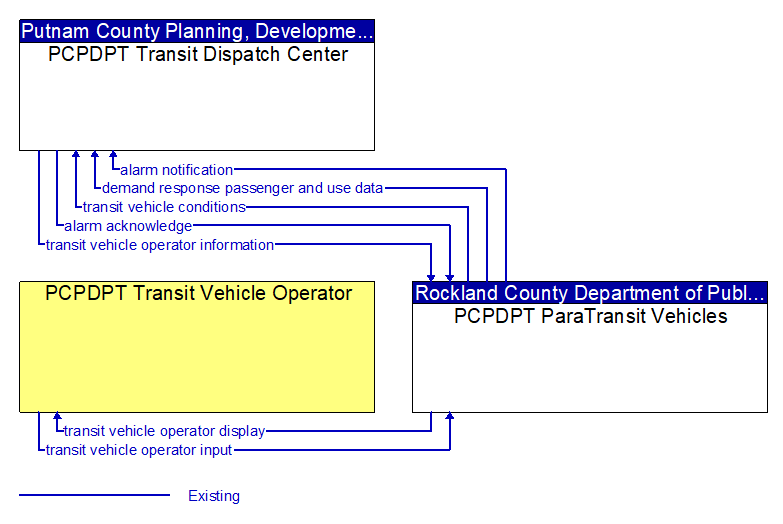 Putnam County Planning, Developme...
PCPDPT Transit Dispatch Center

alarm notification
demand response passenger and use data
transit vehicle conditions
alarm acknowledge
transit vehicle operator information

PCPDPT Transit Vehicle Operator

Rockland County Department of Publ...
PCPDPT ParaTransit Vehicles

transit vehicle operator display
transit vehicle operator input

Existing